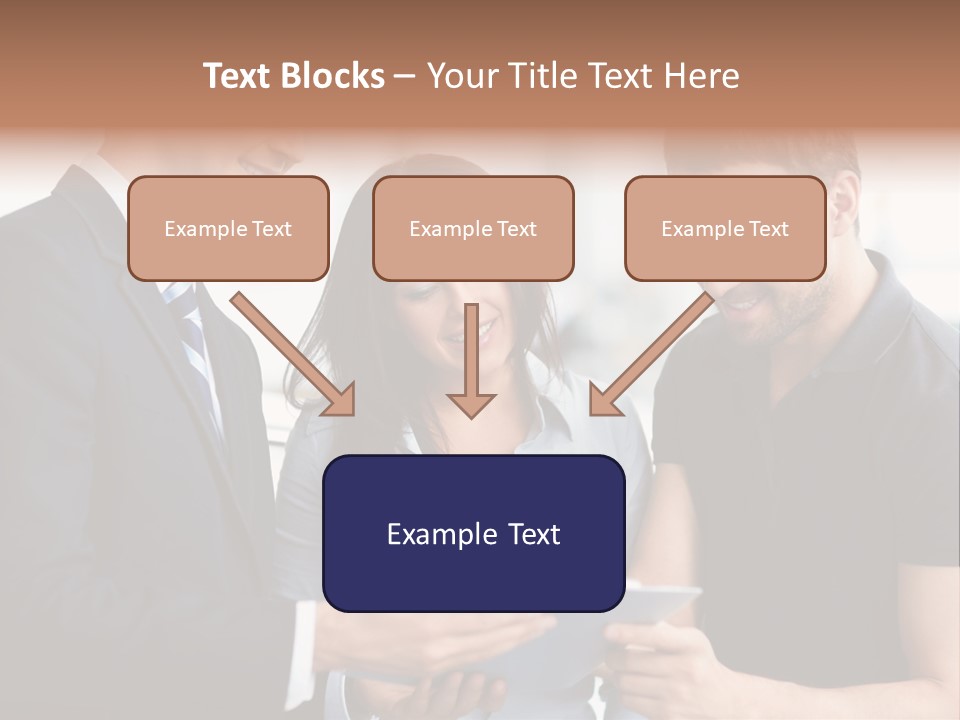 Text Blocks – Your Title Text Here

Example Text

Example Text

Example Text

Example Text